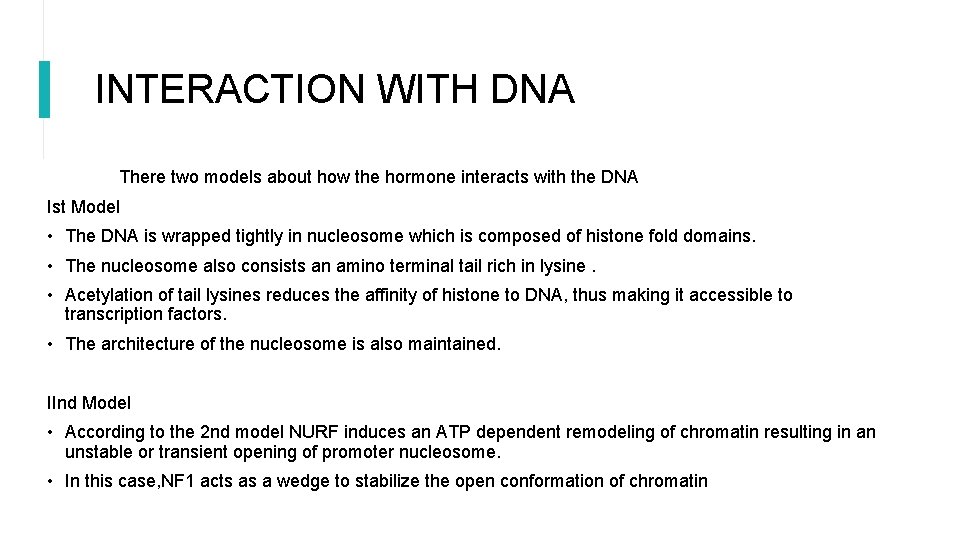 INTERACTION WITH DNA

There two models about how the hormone interacts with the DNA

Ist Model

• The DNA is wrapped tightly in nucleosome which is composed of histone fold domains.

• The nucleosome also consists an amino terminal tail rich in lysine .

• Acetylation of tail lysines reduces the affinity of histone to DNA, thus making it accessible to transcription factors.

• The architecture of the nucleosome is also maintained.

IInd Model

• According to the 2nd model NURF induces an ATP dependent remodeling of chromatin resulting in an unstable or transient opening of promoter nucleosome.

• In this case,NF1 acts as a wedge to stabilize the open conformation of chromatin